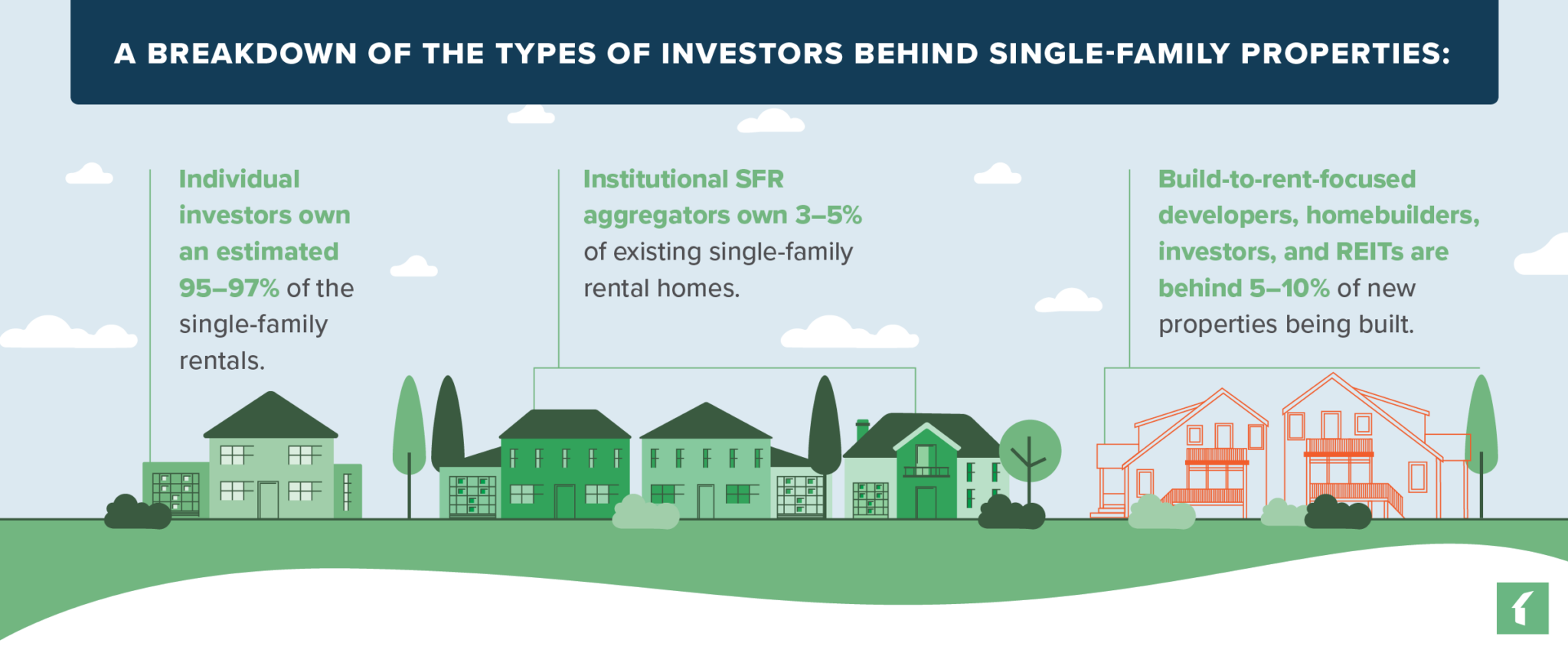 A BREAKDOWN OF THE TYPES OF INVESTORS BEHIND SINGLE-FAMILY PROPERTIES:

Individual investors own an estimated 95–97% of the single-family rentals.

Institutional SFR aggregators own 3–5% of existing single-family rental homes.

Build-to-rent-focused developers, homebuilders, investors, and REITs are behind 5–10% of new properties being built.